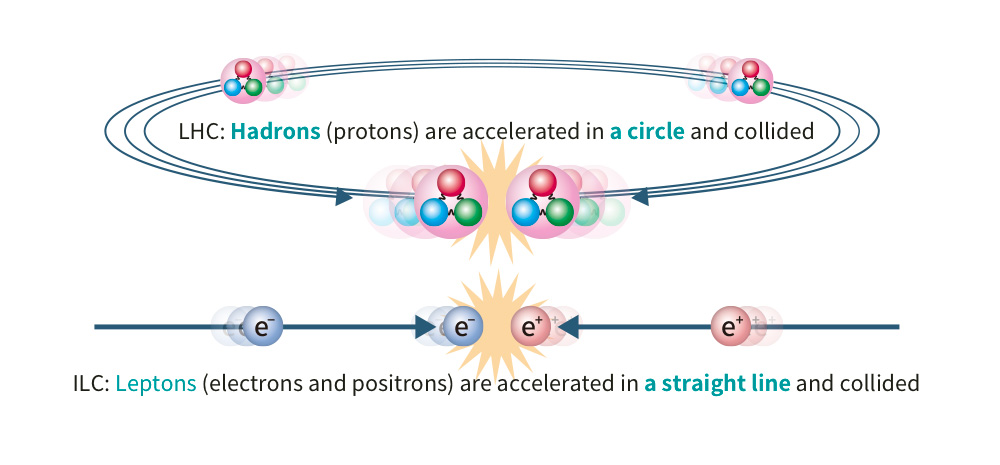 LHC: Hadrons (protons) are accelerated in a circle and collided

$e^-$ $e^-$ $e^+$ $e^+$

ILC: Leptons (electrons and positrons) are accelerated in a straight line and collided